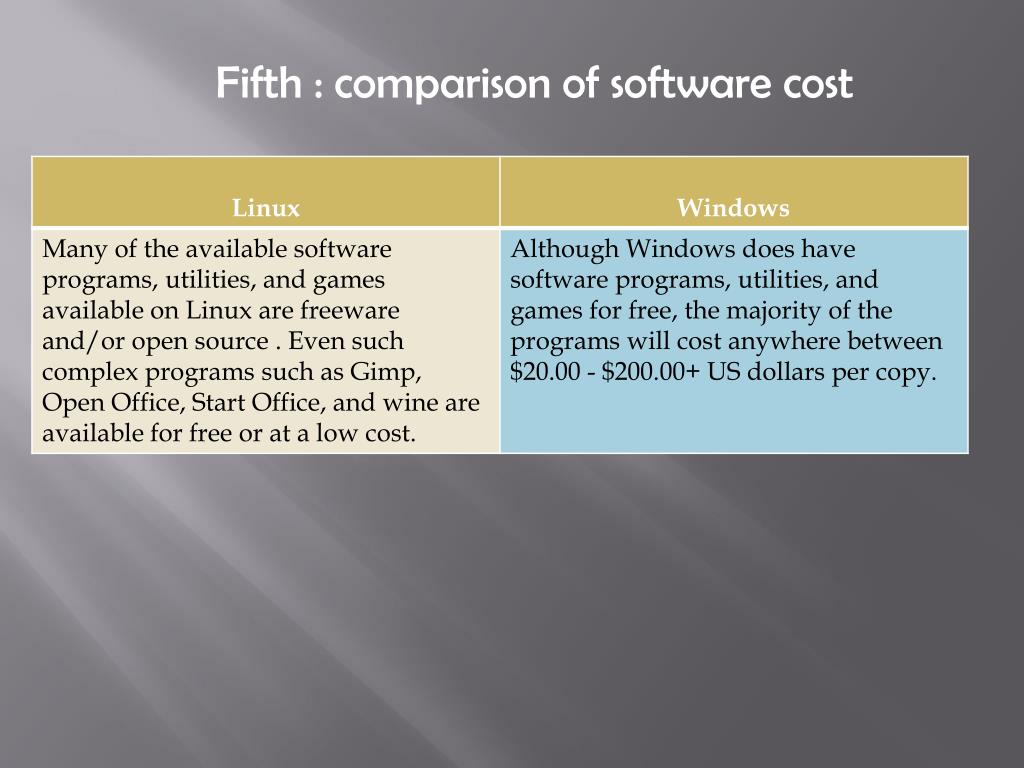 Fifth : comparison of software cost

| Linux | Windows |
|---|---|
| Many of the available software programs, utilities, and games available on Linux are freeware and/or open source . Even such complex programs such as Gimp, Open Office, Start Office, and wine are available for free or at a low cost. | Although Windows does have software programs, utilities, and games for free, the majority of the programs will cost anywhere between \$20.00 - \$200.00+ US dollars per copy. |